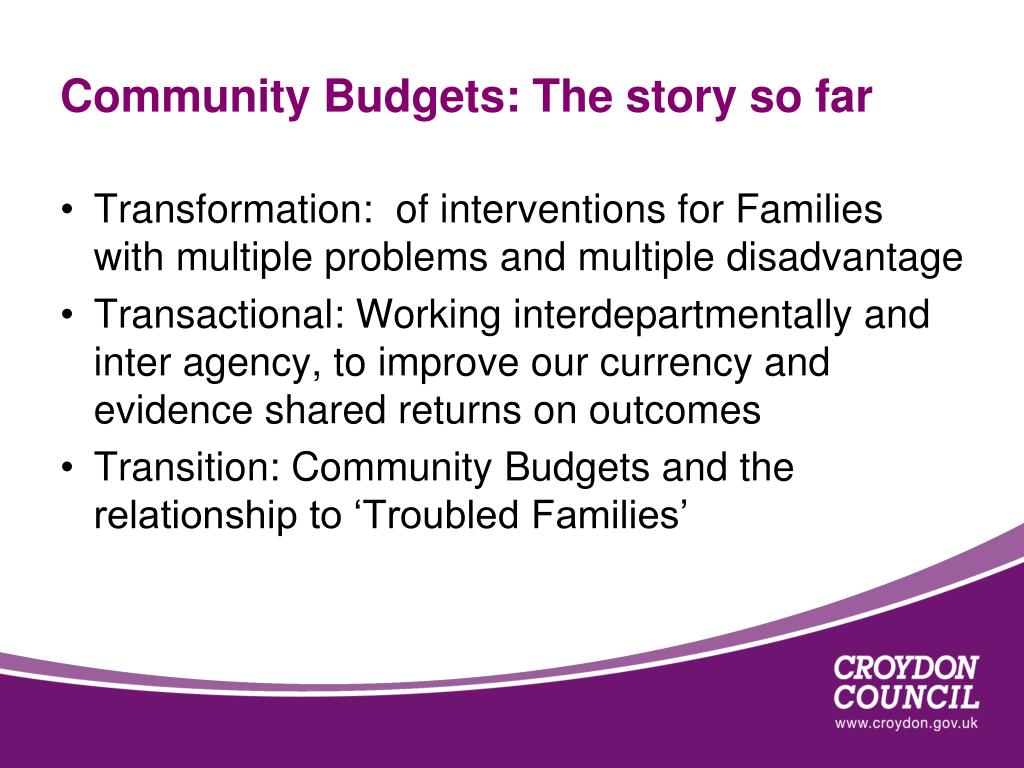 Community Budgets: The story so far

• Transformation: of interventions for Families with multiple problems and multiple disadvantage
• Transactional: Working interdepartmentally and inter agency, to improve our currency and evidence shared returns on outcomes
• Transition: Community Budgets and the relationship to ‘Troubled Families’

CROYDON
COUNCIL
www.croydon.gov.uk